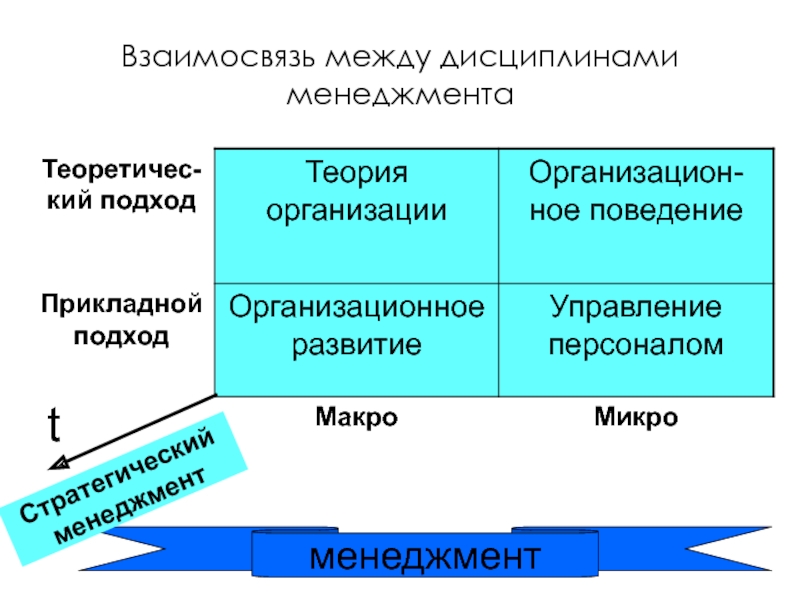 Взаимосвязь между дисциплинами менеджмента

| | | |
|---|---|---|
| Теоретический подход | Теория организации | Организационное поведение |
| Прикладной подход | Организационное развитие | Управление персоналом |
| | Макро | Микро |

t

Стратегический менеджмент

менеджмент